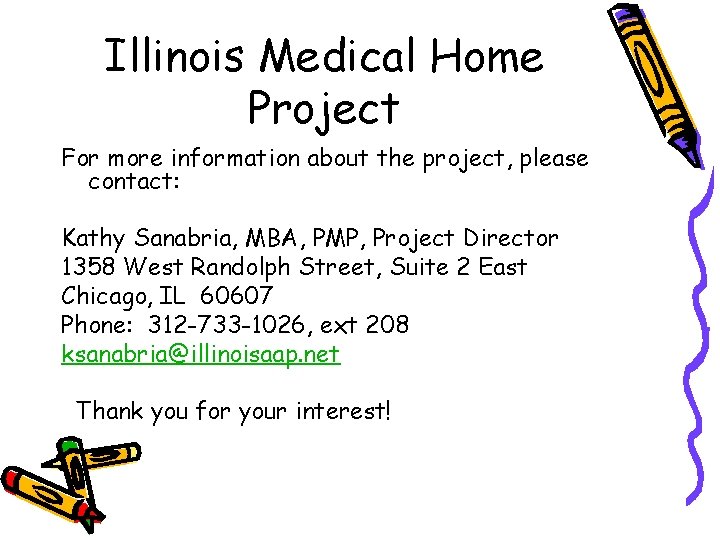 Illinois Medical Home Project

For more information about the project, please contact:

Kathy Sanabria, MBA, PMP, Project Director
1358 West Randolph Street, Suite 2 East
Chicago, IL 60607
Phone: 312-733-1026, ext 208
ksanabria@illinoisaap.net

Thank you for your interest!